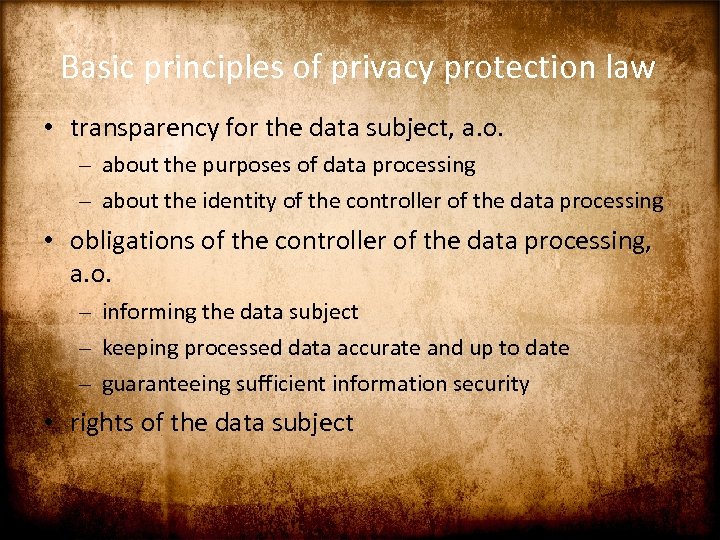 Basic principles of privacy protection law

• transparency for the data subject, a.o.
  – about the purposes of data processing
  – about the identity of the controller of the data processing
• obligations of the controller of the data processing, a.o.
  – informing the data subject
  – keeping processed data accurate and up to date
  – guaranteeing sufficient information security
• rights of the data subject